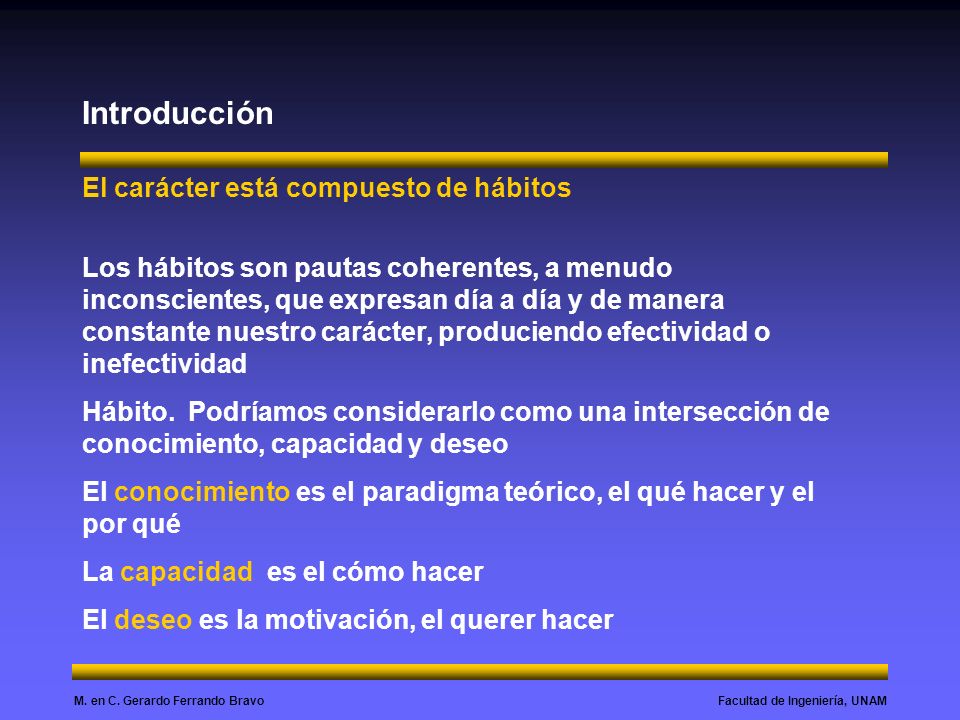 Introducción

El carácter está compuesto de hábitos

Los hábitos son pautas coherentes, a menudo inconscientes, que expresan día a día y de manera constante nuestro carácter, produciendo efectividad o inefectividad

Hábito. Podríamos considerarlo como una intersección de conocimiento, capacidad y deseo

El conocimiento es el paradigma teórico, el qué hacer y el por qué

La capacidad es el cómo hacer

El deseo es la motivación, el querer hacer

M. en C. Gerardo Ferrando Bravo

Facultad de Ingeniería, UNAM